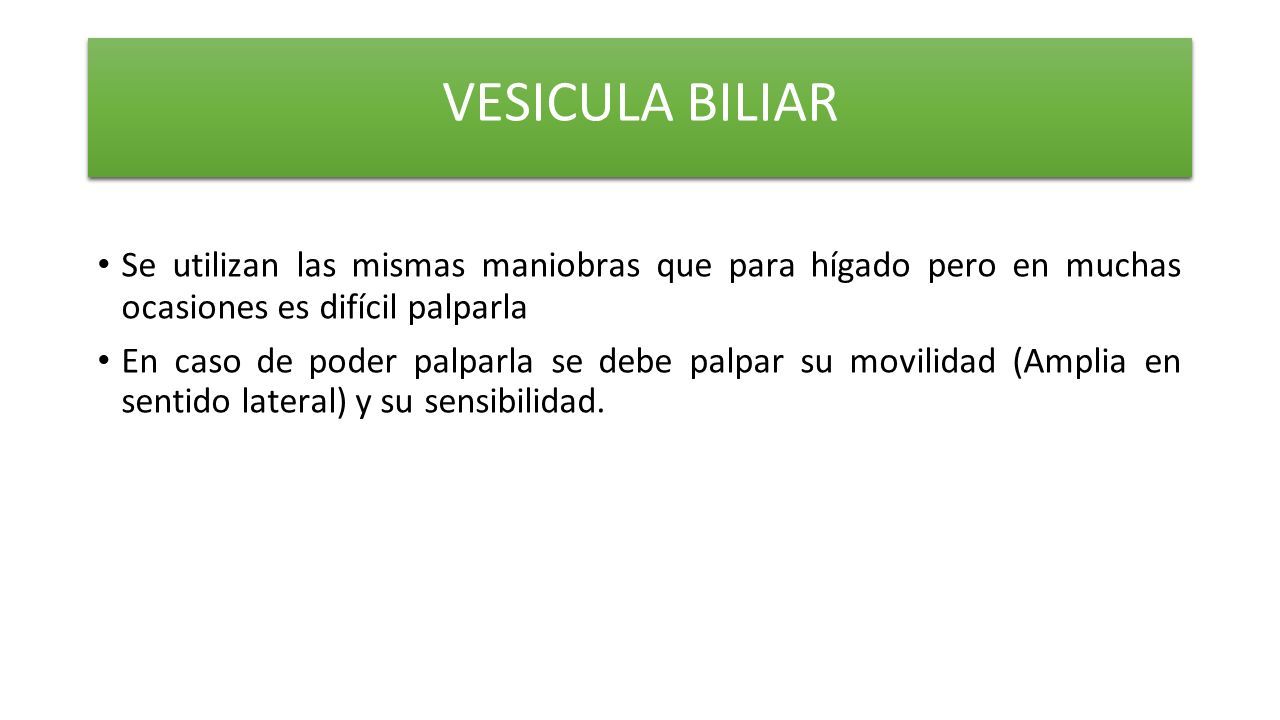 VESICULA BILIAR

• Se utilizan las mismas maniobras que para hígado pero en muchas ocasiones es difícil palparla

• En caso de poder palparla se debe palpar su movilidad (Amplia en sentido lateral) y su sensibilidad.